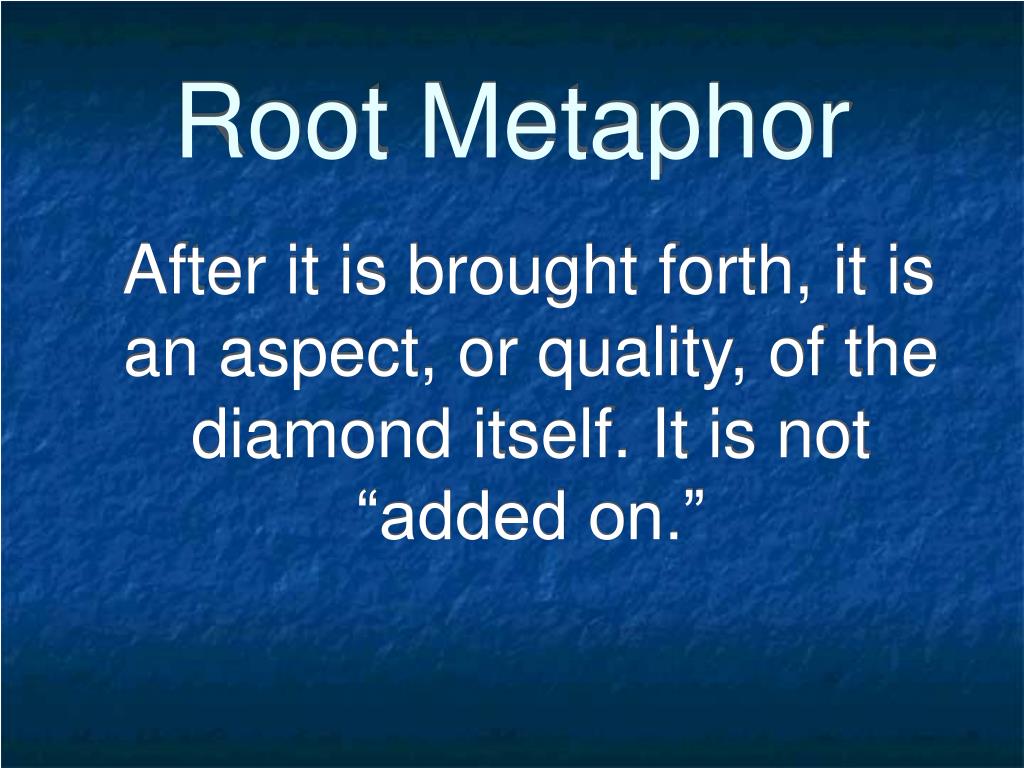 Root Metaphor

After it is brought forth, it is an aspect, or quality, of the diamond itself. It is not “added on.”